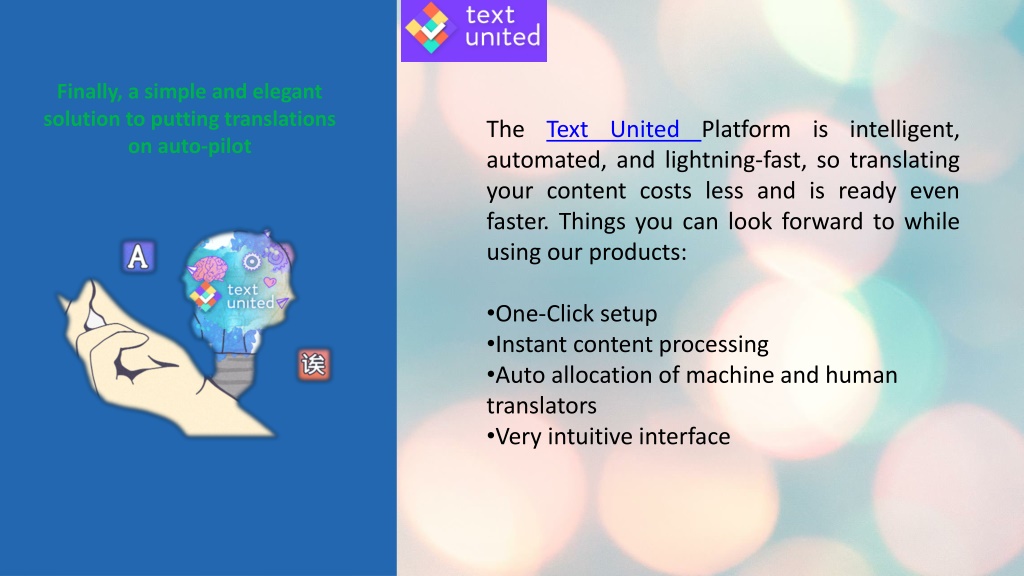 text united

Finally, a simple and elegant solution to putting translations on auto-pilot

A

text united

诶

The Text United Platform is intelligent, automated, and lightning-fast, so translating your content costs less and is ready even faster. Things you can look forward to while using our products:

•One-Click setup
•Instant content processing
•Auto allocation of machine and human translators
•Very intuitive interface